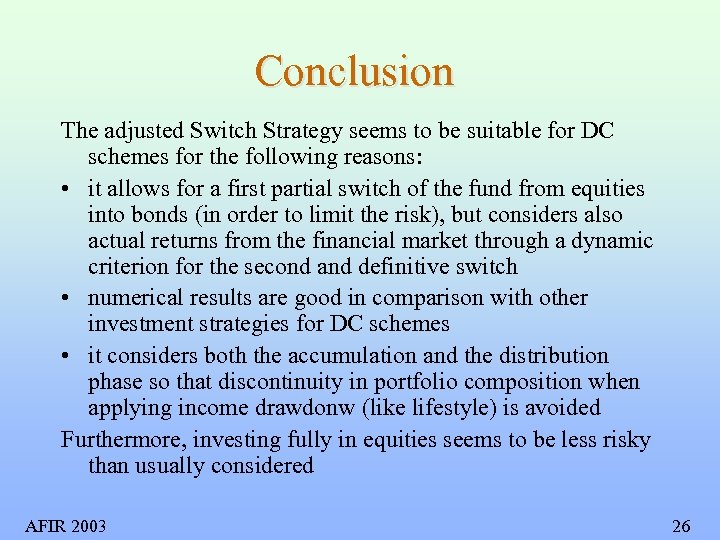 Conclusion

The adjusted Switch Strategy seems to be suitable for DC schemes for the following reasons:

• it allows for a first partial switch of the fund from equities into bonds (in order to limit the risk), but considers also actual returns from the financial market through a dynamic criterion for the second and definitive switch

• numerical results are good in comparison with other investment strategies for DC schemes

• it considers both the accumulation and the distribution phase so that discontinuity in portfolio composition when applying income drawdonw (like lifestyle) is avoided

Furthermore, investing fully in equities seems to be less risky than usually considered

AFIR 2003

26